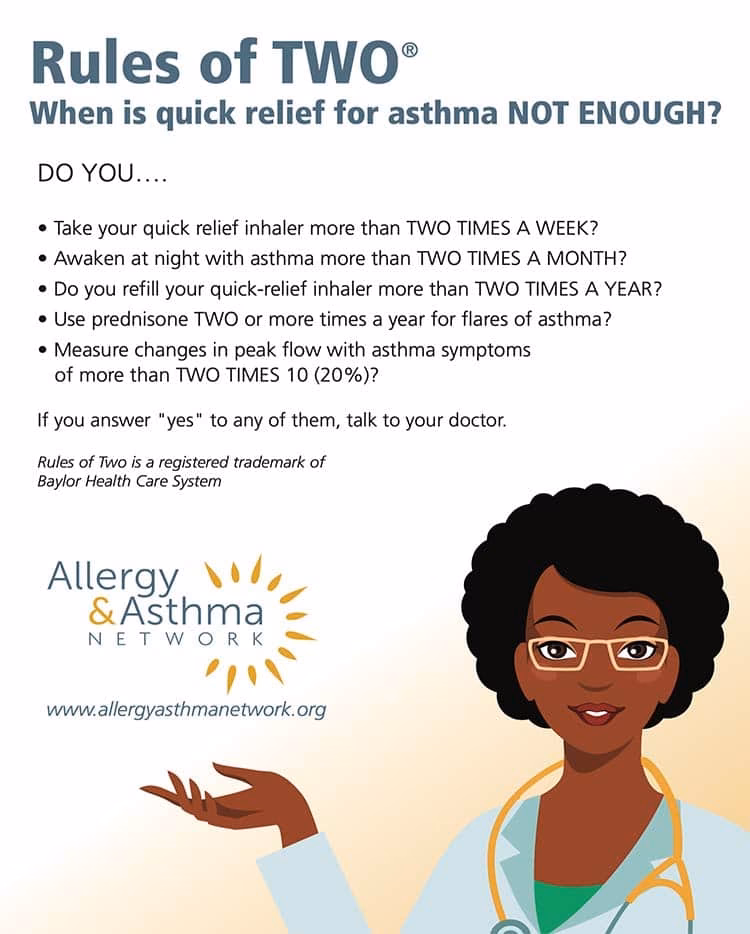 Rules of TWO®
When is quick relief for asthma NOT ENOUGH?

DO YOU....

• Take your quick relief inhaler more than TWO TIMES A WEEK?
• Awaken at night with asthma more than TWO TIMES A MONTH?
• Do you refill your quick-relief inhaler more than TWO TIMES A YEAR?
• Use prednisone TWO or more times a year for flares of asthma?
• Measure changes in peak flow with asthma symptoms of more than TWO TIMES 10 (20%)?

If you answer "yes" to any of them, talk to your doctor.

Rules of Two is a registered trademark of Baylor Health Care System

Allergy & Asthma NETWORK

www.allergyasthmanetwork.org